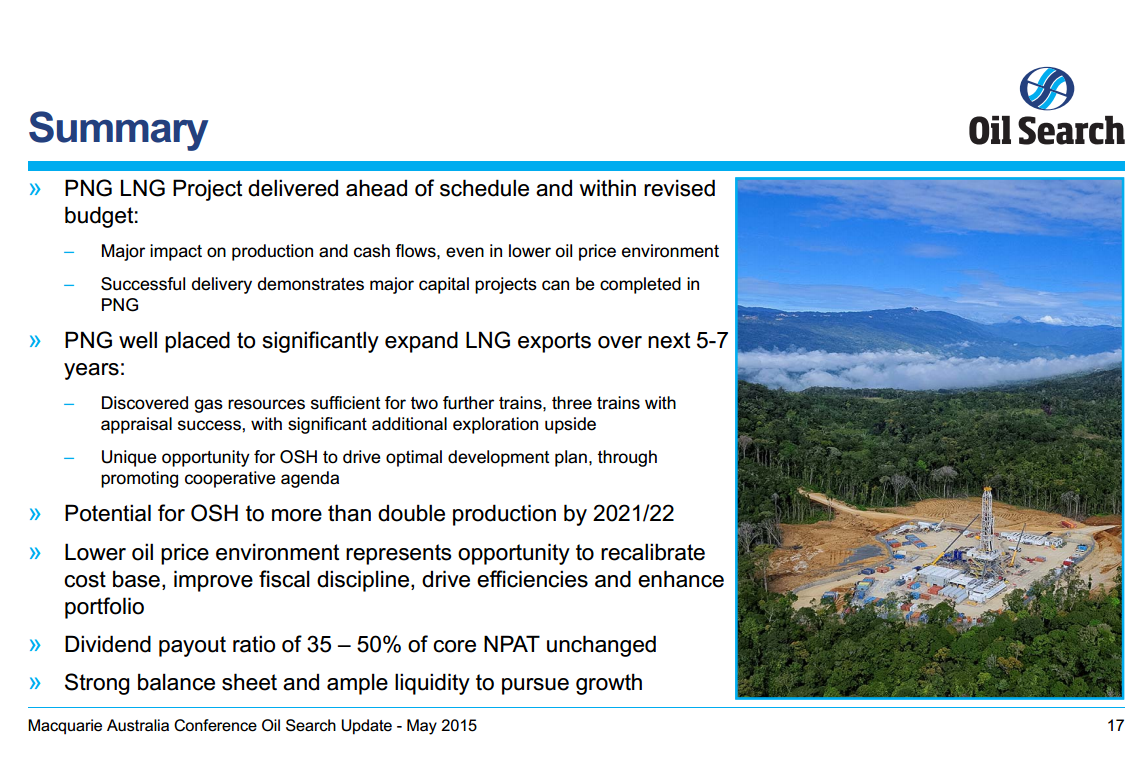 Summary

Oil Search

» PNG LNG Project delivered ahead of schedule and within revised budget:

– Major impact on production and cash flows, even in lower oil price environment

– Successful delivery demonstrates major capital projects can be completed in PNG

» PNG well placed to significantly expand LNG exports over next 5-7 years:

– Discovered gas resources sufficient for two further trains, three trains with appraisal success, with significant additional exploration upside

– Unique opportunity for OSH to drive optimal development plan, through promoting cooperative agenda

» Potential for OSH to more than double production by 2021/22

» Lower oil price environment represents opportunity to recalibrate cost base, improve fiscal discipline, drive efficiencies and enhance portfolio

» Dividend payout ratio of 35 – 50% of core NPAT unchanged

» Strong balance sheet and ample liquidity to pursue growth

Macquarie Australia Conference Oil Search Update - May 2015

17